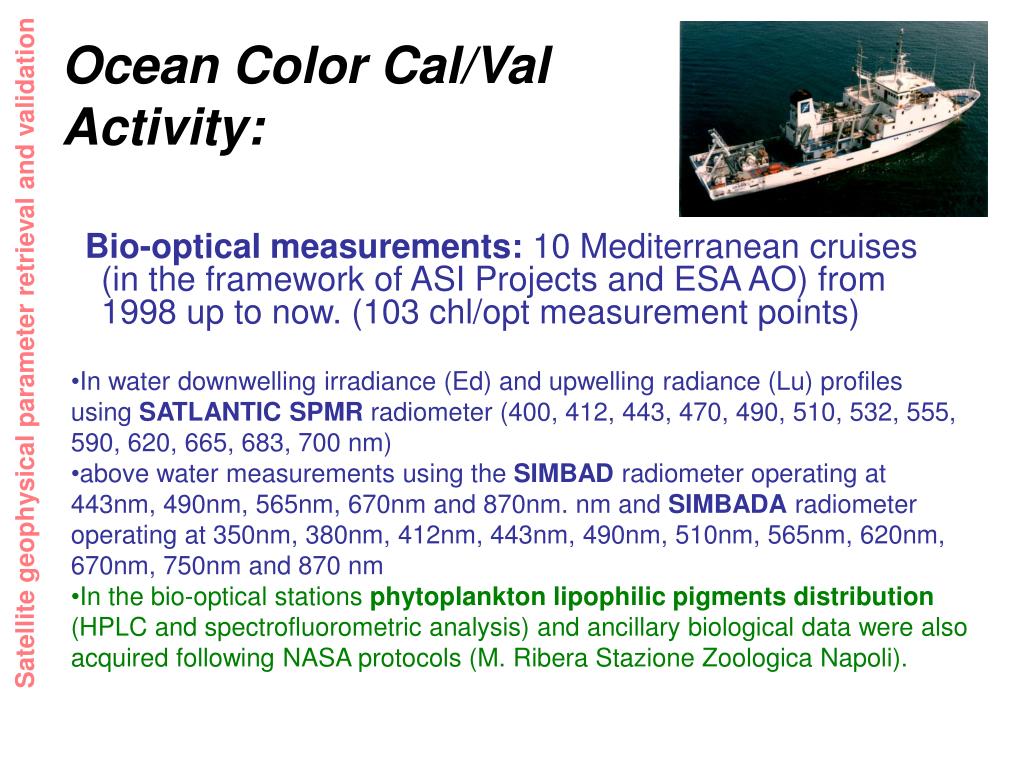 Satellite geophysical parameter retrieval and validation

Ocean Color Cal/Val Activity:

Bio-optical measurements: 10 Mediterranean cruises (in the framework of ASI Projects and ESA AO) from 1998 up to now. (103 chl/opt measurement points)

•In water downwelling irradiance (Ed) and upwelling radiance (Lu) profiles using SATLANTIC SPMR radiometer (400, 412, 443, 470, 490, 510, 532, 555, 590, 620, 665, 683, 700 nm)
•above water measurements using the SIMBAD radiometer operating at 443nm, 490nm, 565nm, 670nm and 870nm. nm and SIMBADA radiometer operating at 350nm, 380nm, 412nm, 443nm, 490nm, 510nm, 565nm, 620nm, 670nm, 750nm and 870 nm
•In the bio-optical stations phytoplankton lipophilic pigments distribution (HPLC and spectrofluorometric analysis) and ancillary biological data were also acquired following NASA protocols (M. Ribera Stazione Zoologica Napoli).